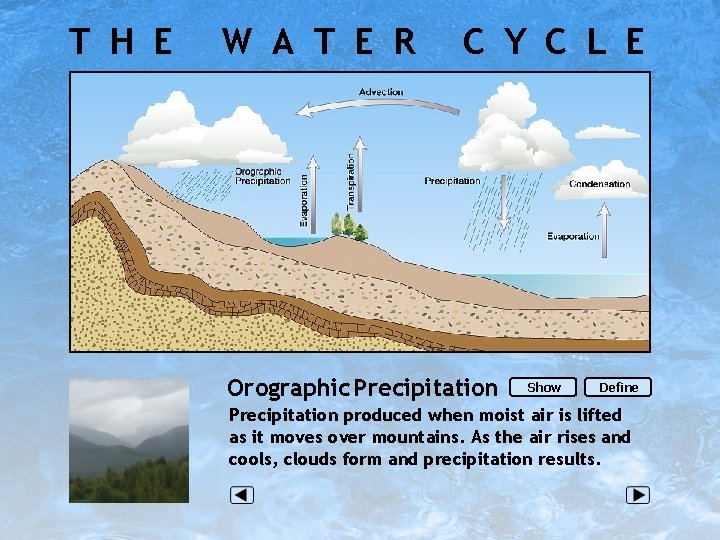 THE WATER CYCLE

Advection

Orographic Precipitation

Evaporation

Transpiration

Precipitation

Condensation

Evaporation

Orographic Precipitation

Show

Define

Precipitation produced when moist air is lifted as it moves over mountains. As the air rises and cools, clouds form and precipitation results.